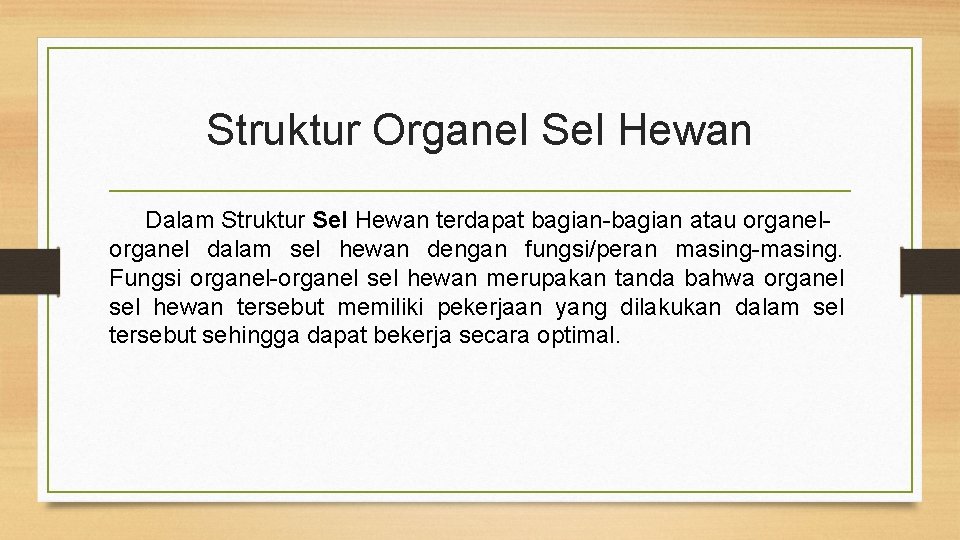 Struktur Organel Sel Hewan

Dalam Struktur Sel Hewan terdapat bagian-bagian atau organel-organel dalam sel hewan dengan fungsi/peran masing-masing. Fungsi organel-organel sel hewan merupakan tanda bahwa organel sel hewan tersebut memiliki pekerjaan yang dilakukan dalam sel tersebut sehingga dapat bekerja secara optimal.